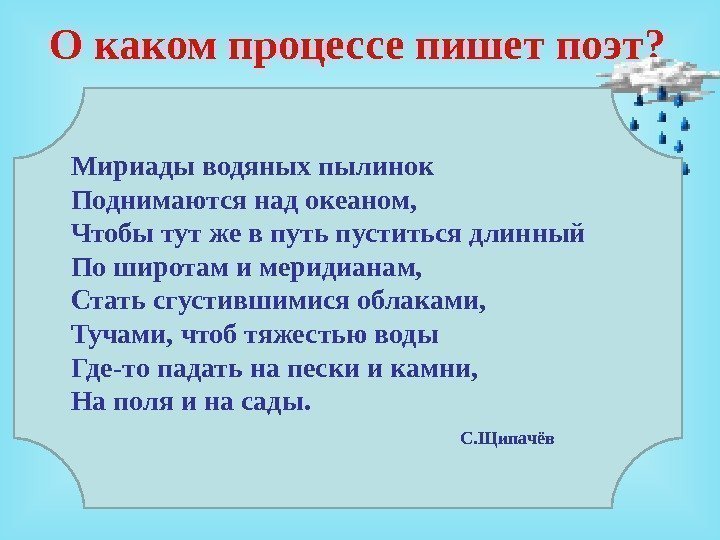 О каком процессе пишет поэт?

Мириады водяных пылинок
Поднимаются над океаном,
Чтобы тут же в путь пуститься длинный
По широтам и меридианам,
Стать сгустившимися облаками,
Тучами, чтоб тяжестью воды
Где-то падать на пески и камни,
На поля и на сады.

С.Щипачёв